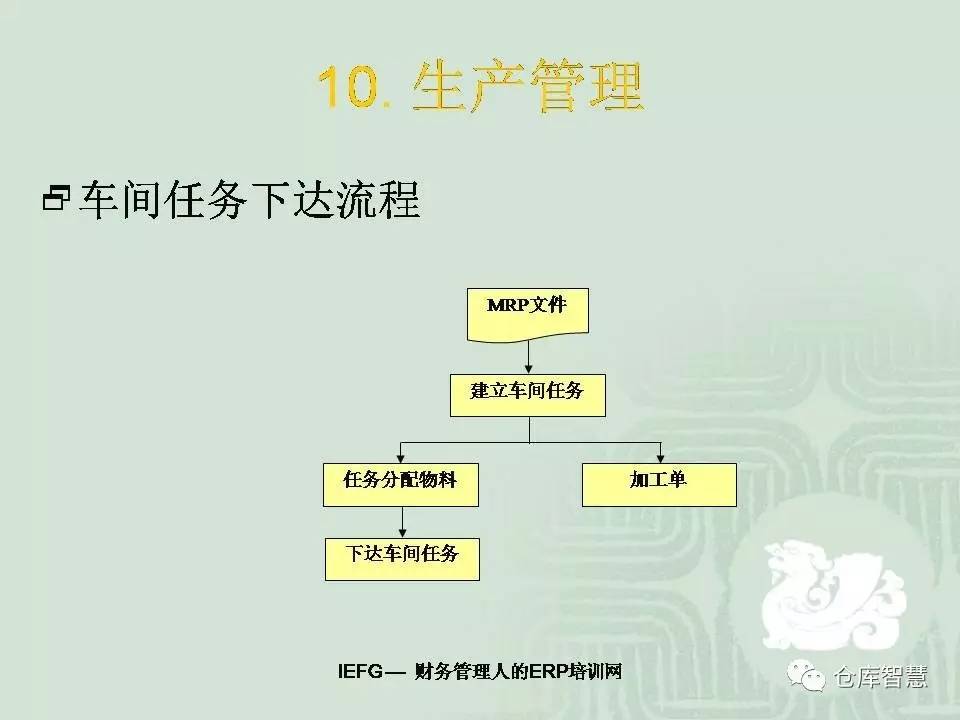 10. 生产管理

车间任务下达流程

MRP文件

建立车间任务

任务分配物料

加工单

下达车间任务

IEFG— 财务管理人的ERP培训网

仓库智慧